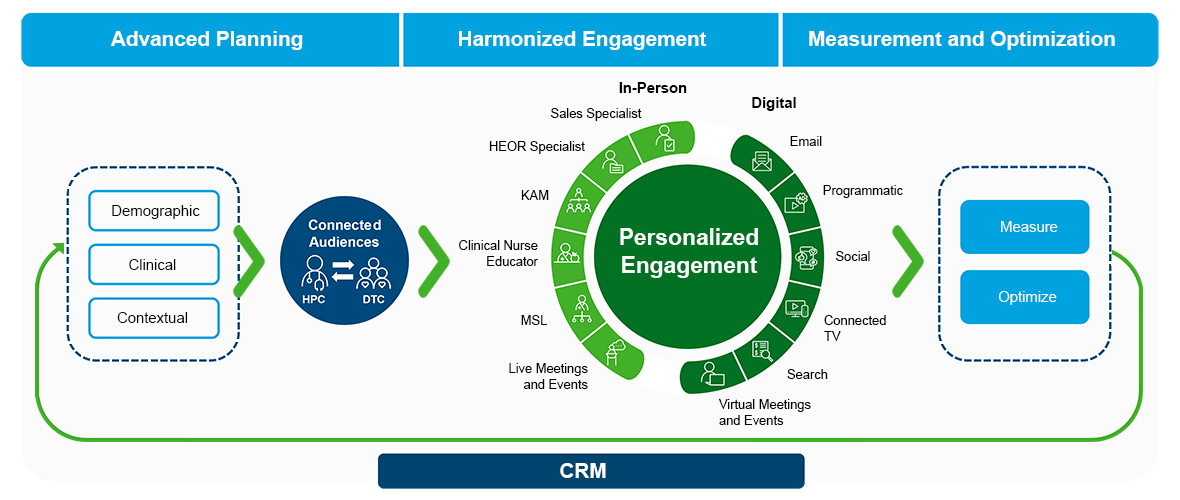 Advanced Planning

Harmonized Engagement

Measurement and Optimization

Demographic

Clinical

Contextual

Connected Audiences

HPC

DTC

In-Person

Sales Specialist

HEOR Specialist

KAM

Clinical Nurse Educator

MSL

Live Meetings and Events

Personalized Engagement

Digital

Email

Programmatic

Social

Connected TV

Search

Virtual Meetings and Events

Measure

Optimize

CRM